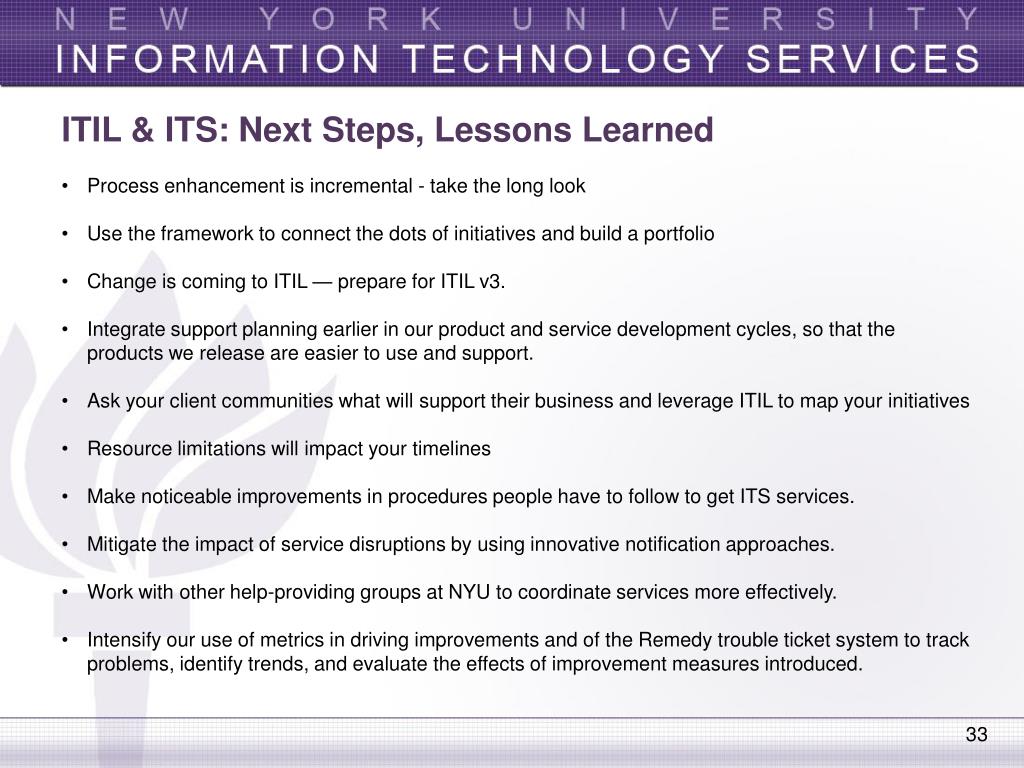 NEW YORK UNIVERSITY
INFORMATION TECHNOLOGY SERVICES

ITIL & ITS: Next Steps, Lessons Learned

• Process enhancement is incremental - take the long look

• Use the framework to connect the dots of initiatives and build a portfolio

• Change is coming to ITIL — prepare for ITIL v3.

• Integrate support planning earlier in our product and service development cycles, so that the products we release are easier to use and support.

• Ask your client communities what will support their business and leverage ITIL to map your initiatives

• Resource limitations will impact your timelines

• Make noticeable improvements in procedures people have to follow to get ITS services.

• Mitigate the impact of service disruptions by using innovative notification approaches.

• Work with other help-providing groups at NYU to coordinate services more effectively.

• Intensify our use of metrics in driving improvements and of the Remedy trouble ticket system to track problems, identify trends, and evaluate the effects of improvement measures introduced.

33